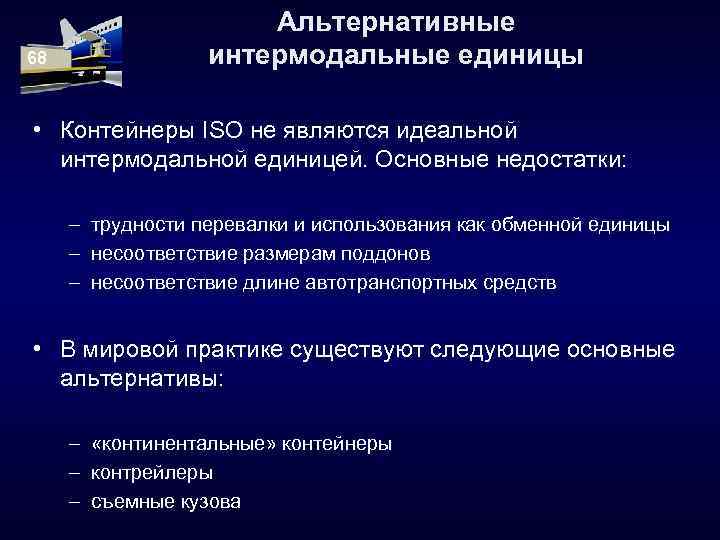 68

Альтернативные интермодальные единицы

• Контейнеры ISO не являются идеальной интермодальной единицей. Основные недостатки:

– трудности перевалки и использования как обменной единицы
– несоответствие размерам поддонов
– несоответствие длине автотранспортных средств

• В мировой практике существуют следующие основные альтернативы:

– «континентальные» контейнеры
– контрейлеры
– съемные кузова